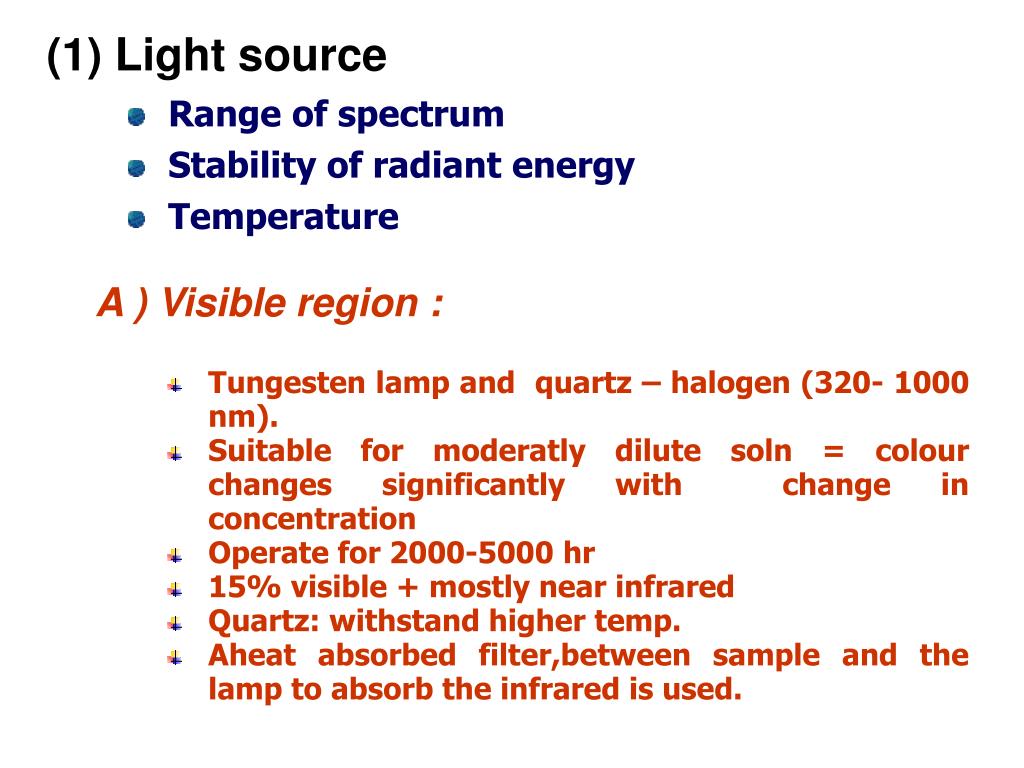 (1) Light source

Range of spectrum
Stability of radiant energy
Temperature

A ) Visible region :

Tungesten lamp and quartz – halogen (320- 1000 nm).
Suitable for moderatly dilute soln = colour changes significantly with change in concentration
Operate for 2000-5000 hr
15% visible + mostly near infrared
Quartz: withstand higher temp.
Aheat absorbed filter,between sample and the lamp to absorb the infrared is used.